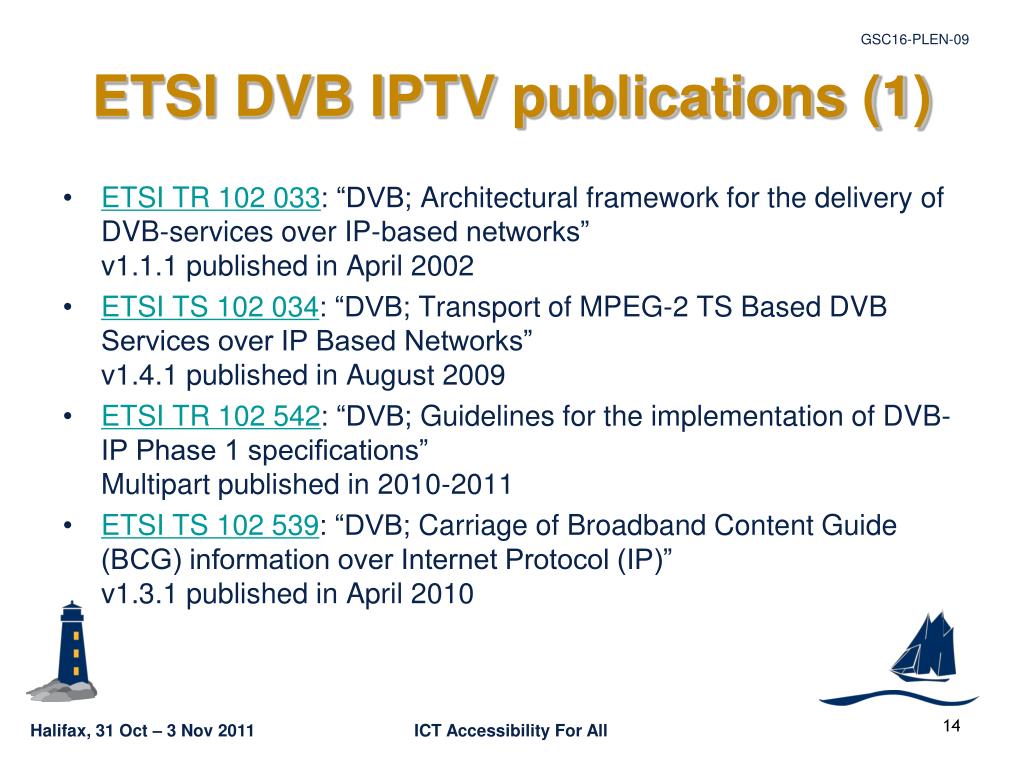 GSC16-PLEN-09

ETSI DVB IPTV publications (1)

• ETSI TR 102 033: “DVB; Architectural framework for the delivery of DVB-services over IP-based networks”
v1.1.1 published in April 2002

• ETSI TS 102 034: “DVB; Transport of MPEG-2 TS Based DVB Services over IP Based Networks”
v1.4.1 published in August 2009

• ETSI TR 102 542: “DVB; Guidelines for the implementation of DVB-IP Phase 1 specifications”
Multipart published in 2010-2011

• ETSI TS 102 539: “DVB; Carriage of Broadband Content Guide (BCG) information over Internet Protocol (IP)”
v1.3.1 published in April 2010

Halifax, 31 Oct – 3 Nov 2011

ICT Accessibility For All

14